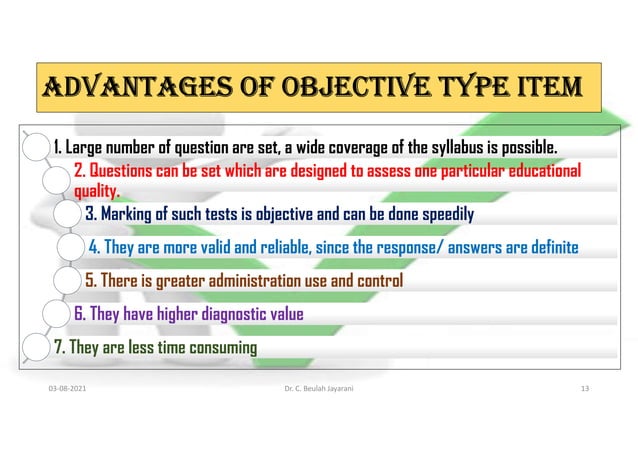 ADVANTAGES OF OBJECTIVE TYPE ITEM

1. Large number of question are set, a wide coverage of the syllabus is possible.

2. Questions can be set which are designed to assess one particular educational quality.

3. Marking of such tests is objective and can be done speedily

4. They are more valid and reliable, since the response/ answers are definite

5. There is greater administration use and control

6. They have higher diagnostic value

7. They are less time consuming

03-08-2021 Dr. C. Beulah Jayarani 13